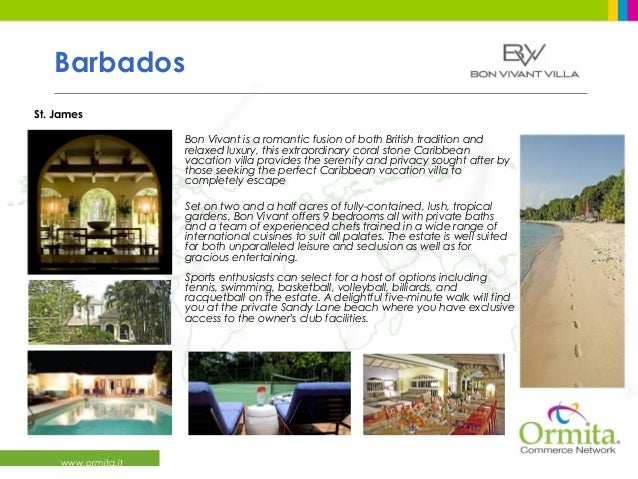 Barbados

BV
BON VIVANT VILLA

St. James

Bon Vivant is a romantic fusion of both British tradition and relaxed luxury, this extraordinary coral stone Caribbean vacation villa provides the serenity and privacy sought after by those seeking the perfect Caribbean vacation villa to completely escape

Set on two and a half acres of fully-contained, lush, tropical gardens, Bon Vivant offers 9 bedrooms all with private baths and a team of experienced chefs trained in a wide range of international cuisines to suit all palates. The estate is well suited for both unparalleled leisure and seclusion as well as for gracious entertaining.

Sports enthusiasts can select for a host of options including tennis, swimming, basketball, volleyball, billiards, and racquetball on the estate. A delightful five-minute walk will find you at the private Sandy Lane beach where you have exclusive access to the owner's club facilities.

Ormita.
Commerce Network

www.ormita.it